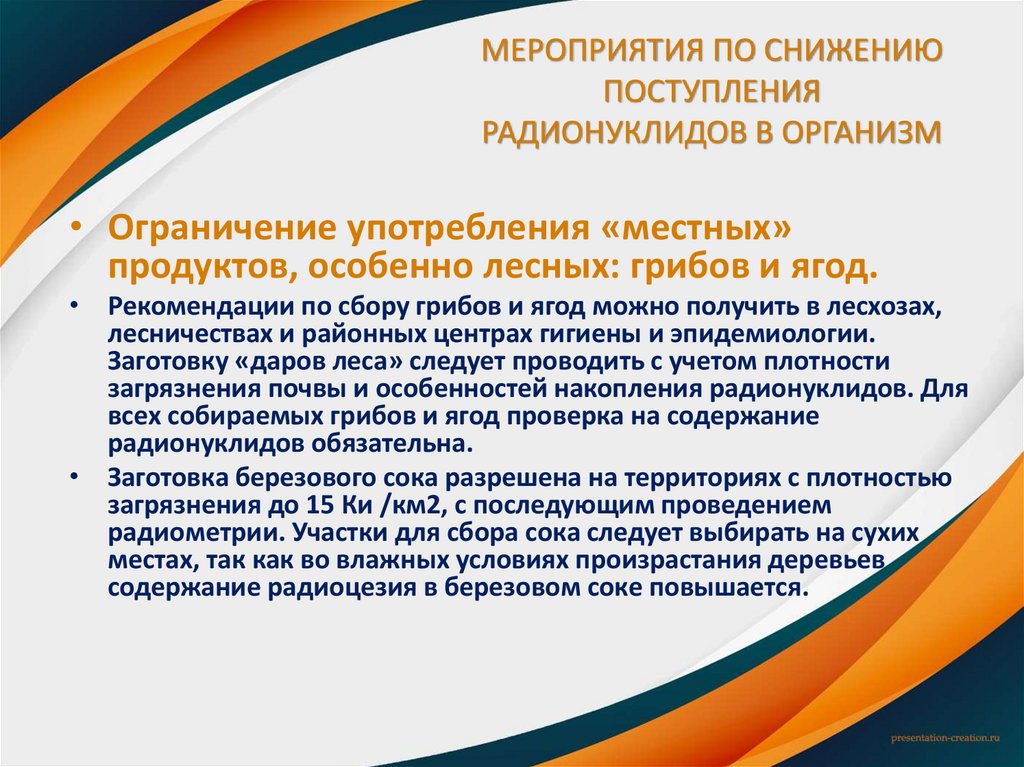 МЕРОПРИЯТИЯ ПО СНИЖЕНИЮ ПОСТУПЛЕНИЯ РАДИОНУКЛИДОВ В ОРГАНИЗМ

• Ограничение употребления «местных» продуктов, особенно лесных: грибов и ягод.

• Рекомендации по сбору грибов и ягод можно получить в лесхозах, лесничествах и районных центрах гигиены и эпидемиологии. Заготовку «даров леса» следует проводить с учетом плотности загрязнения почвы и особенностей накопления радионуклидов. Для всех собираемых грибов и ягод проверка на содержание радионуклидов обязательна.

• Заготовка березового сока разрешена на территориях с плотностью загрязнения до 15 Ки /км2, с последующим проведением радиометрии. Участки для сбора сока следует выбирать на сухих местах, так как во влажных условиях произрастания деревьев содержание радиоцезия в березовом соке повышается.

presentation-creation.ru